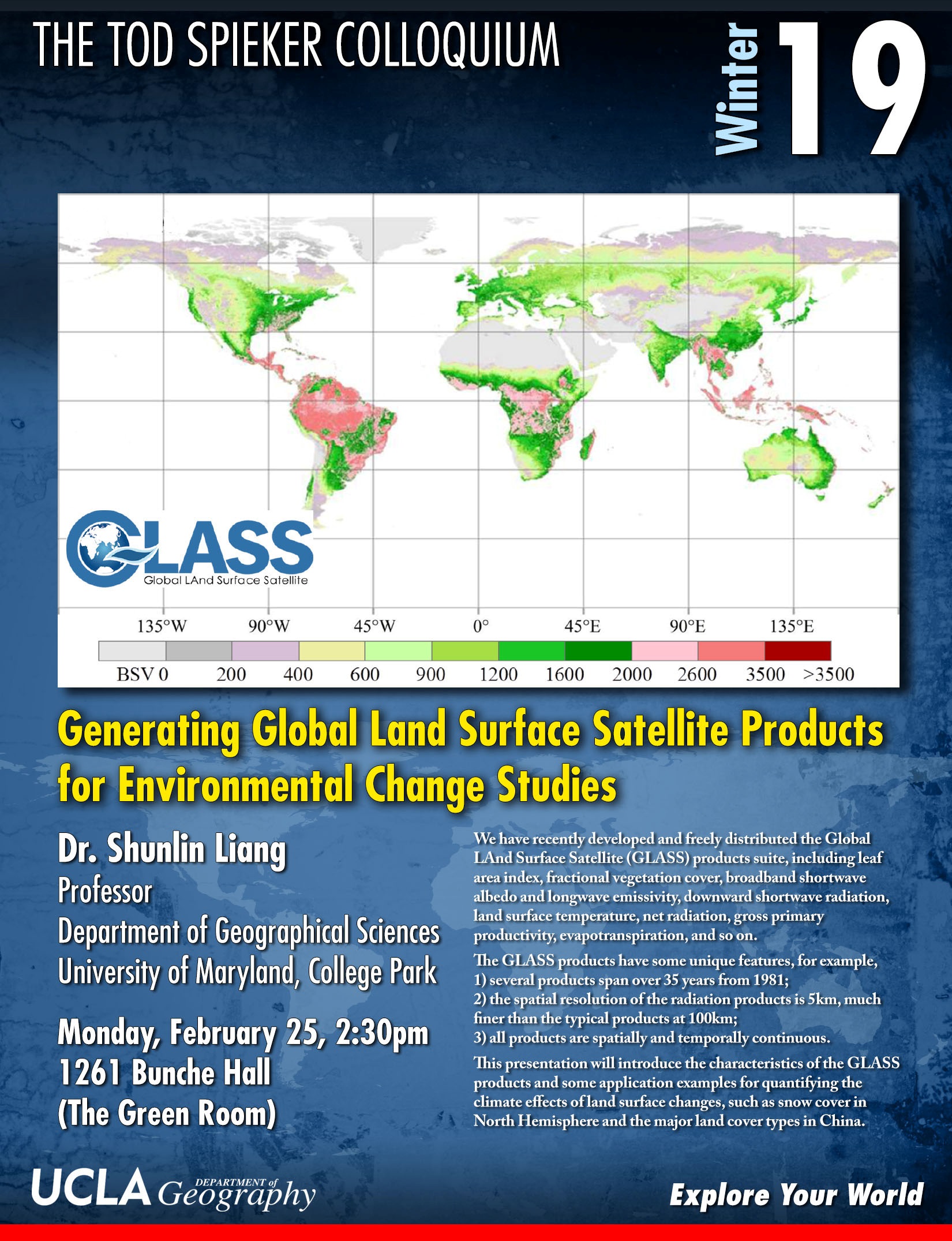 THE TOD SPIEKER COLLOQUIUM

Winter 19

GLASS
Global LAnd Surface Satellite

135°W 90°W 45°W 0° 45°E 90°E 135°E

BSV 0 200 400 600 900 1200 1600 2000 2600 3500 >3500

Generating Global Land Surface Satellite Products for Environmental Change Studies

Dr. Shunlin Liang
Professor
Department of Geographical Sciences
University of Maryland, College Park

Monday, February 25, 2:30pm
1261 Bunche Hall
(The Green Room)

We have recently developed and freely distributed the Global LAnd Surface Satellite (GLASS) products suite, including leaf area index, fractional vegetation cover, broadband shortwave albedo and longwave emissivity, downward shortwave radiation, land surface temperature, net radiation, gross primary productivity, evapotranspiration, and so on.

The GLASS products have some unique features, for example,
1) several products span over 35 years from 1981;
2) the spatial resolution of the radiation products is 5km, much finer than the typical products at 100km;
3) all products are spatially and temporally continuous.

This presentation will introduce the characteristics of the GLASS products and some application examples for quantifying the climate effects of land surface changes, such as snow cover in North Hemisphere and the major land cover types in China.

UCLA DEPARTMENT of Geography

Explore Your World